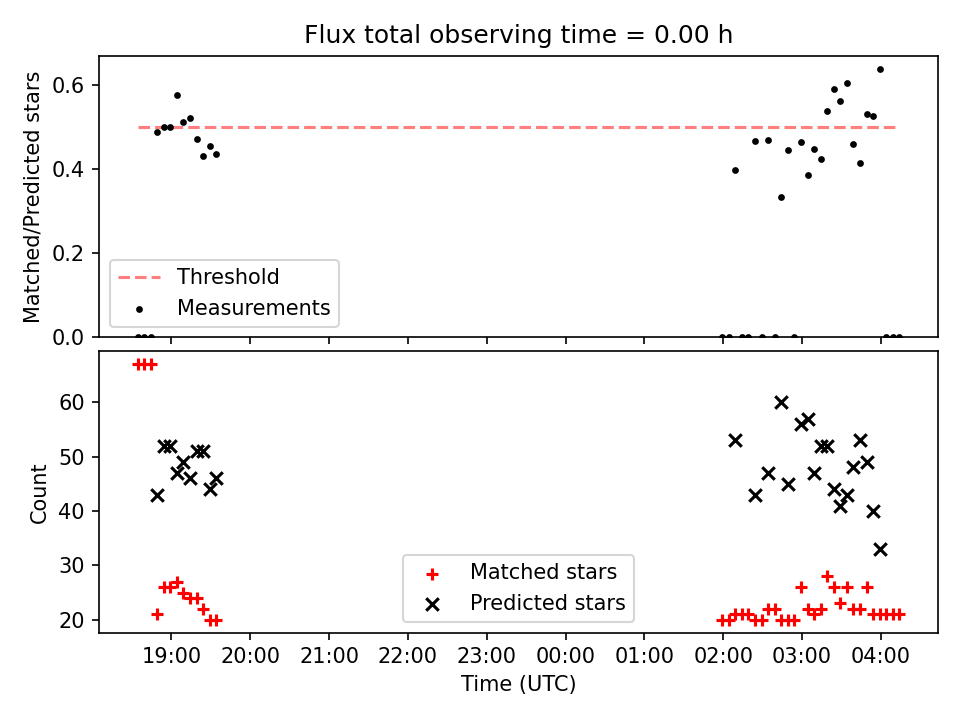 Flux total observing time = 0.00 h

Matched/Predicted stars

0.6
0.4
0.2
0.0

Threshold
Measurements

Count

60
50
40
30
20

Matched stars
Predicted stars

19:00
20:00
21:00
22:00
23:00
00:00
01:00
02:00
03:00
04:00

Time (UTC)